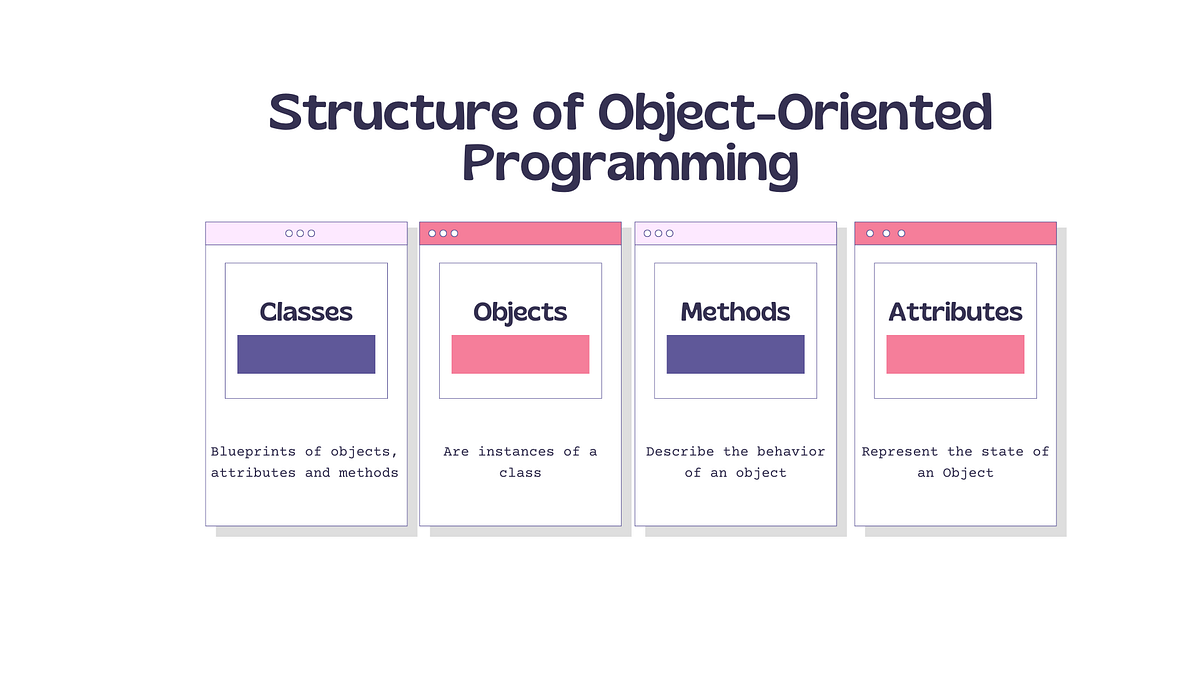 Structure of Object-Oriented Programming

Classes

Blueprints of objects, attributes and methods

Objects

Are instances of a class

Methods

Describe the behavior of an object

Attributes

Represent the state of an Object